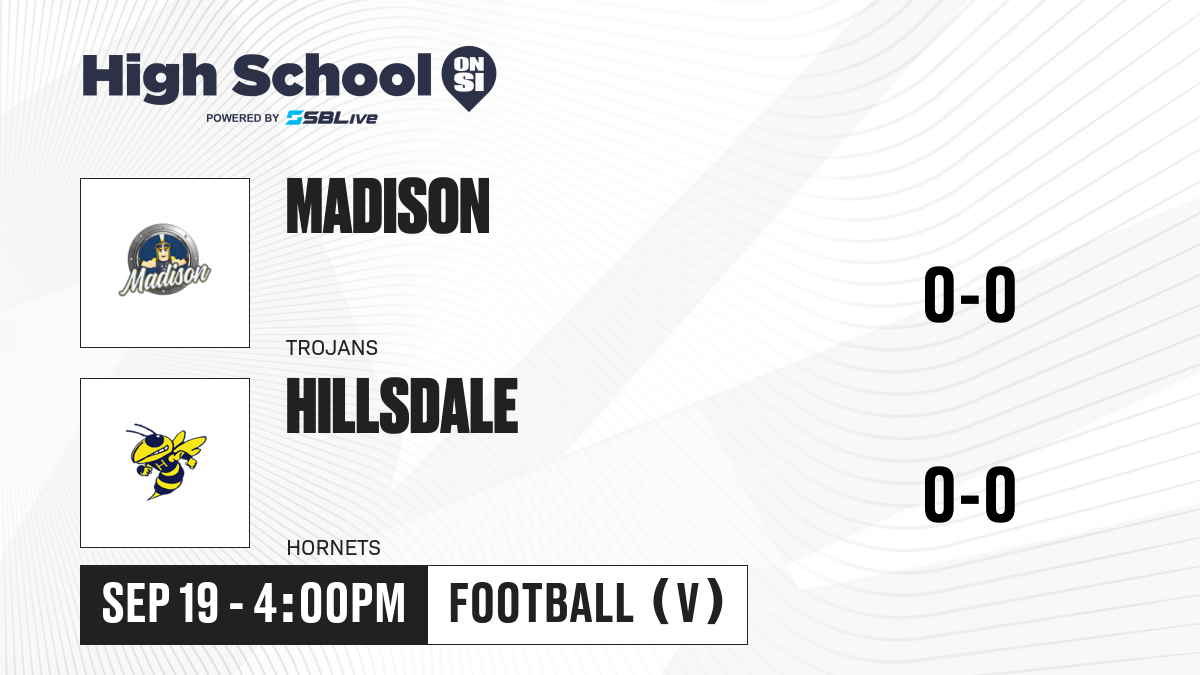 High School ON SI
POWERED BY SBLive

Madison

MADISON
TROJANS

0-0

HILLSDALE
HORNETS

0-0

SEP 19 - 4:00PM
FOOTBALL (V)